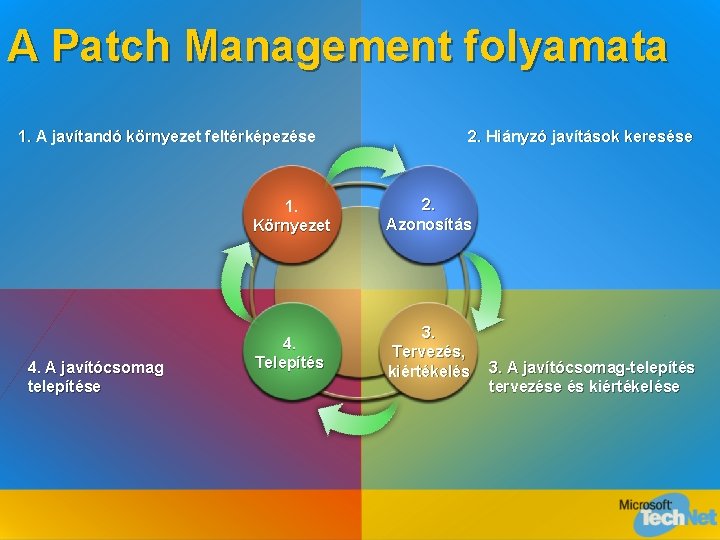 A Patch Management folyamata

1. A javítandó környezet feltérképezése

2. Hiányzó javítások keresése

1.
Környezet

2.
Azonosítás

3.
Tervezés, kiértékelés

4.
Telepítés

4. A javítócsomag telepítése

3. A javítócsomag-telepítés tervezése és kiértékelése

Microsoft
TechNet